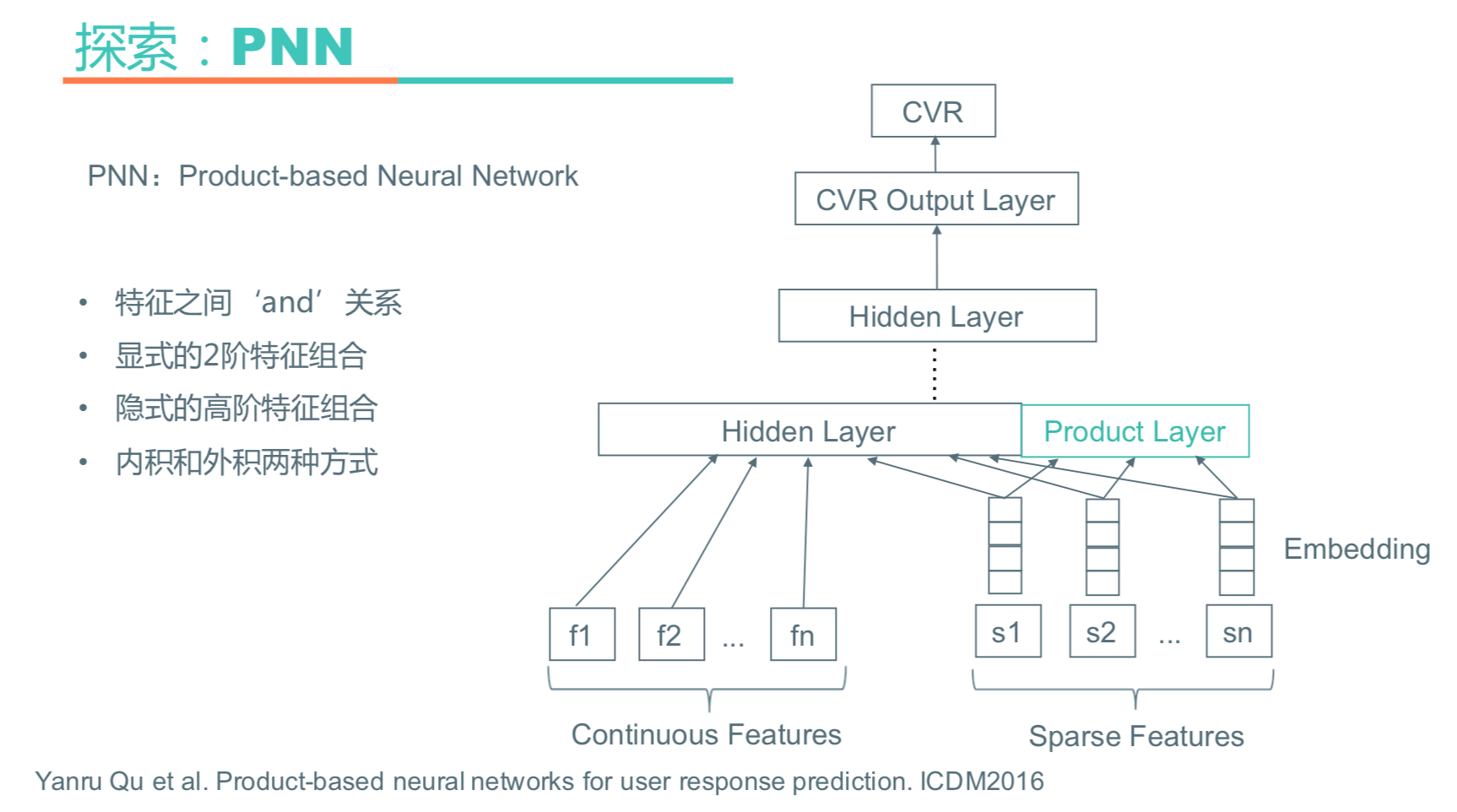 探索：PNN

PNN：Product-based Neural Network

• 特征之间‘and’关系
• 显式的2阶特征组合
• 隐式的高阶特征组合
• 内积和外积两种方式

CVR

CVR Output Layer

Hidden Layer

Hidden Layer

Product Layer

Embedding

f1 f2 ... fn

s1 s2 ... sn

Continuous Features

Sparse Features

Yanru Qu et al. Product-based neural networks for user response prediction. ICDM2016